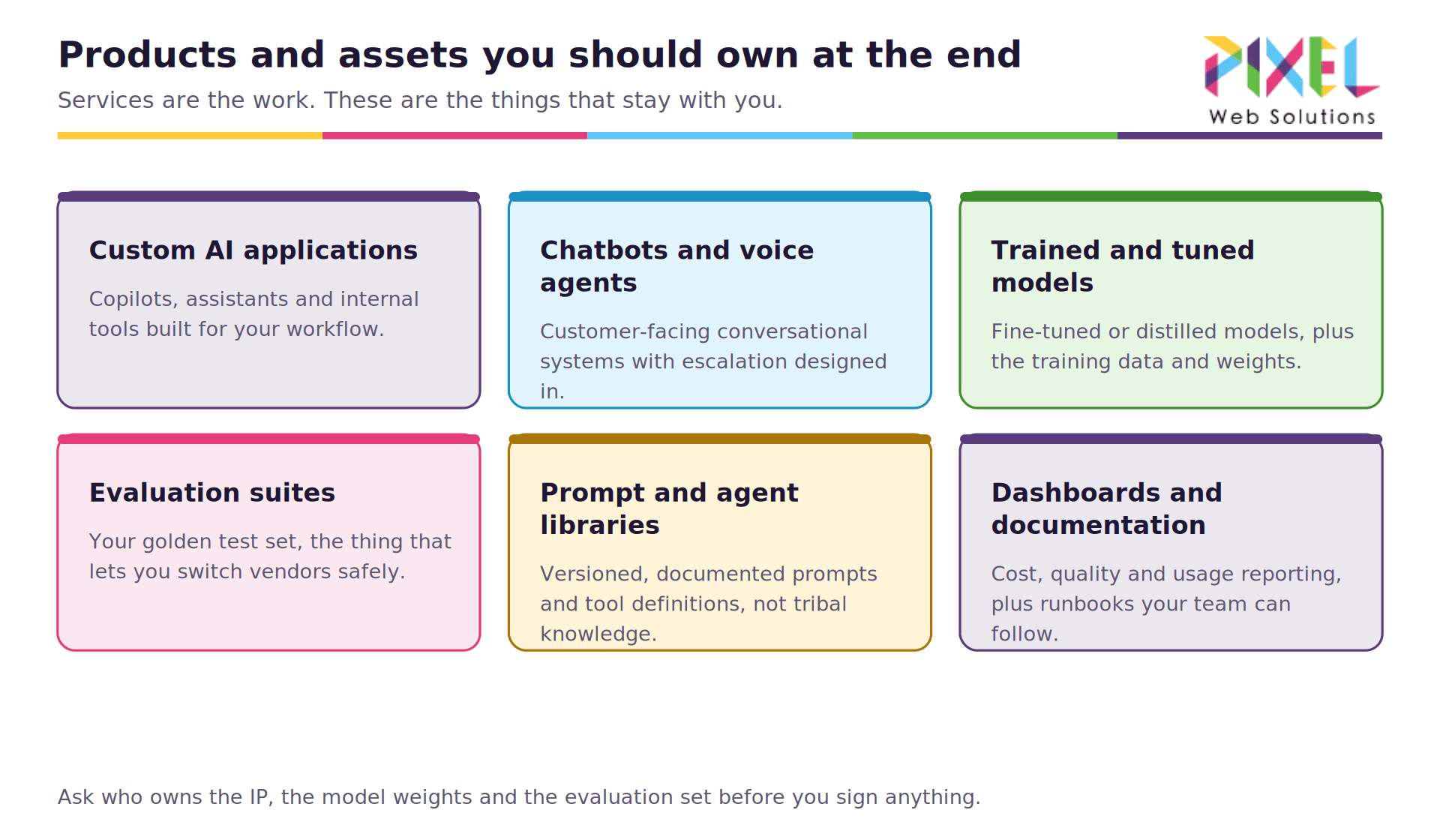 Products and assets you should own at the end

Services are the work. These are the things that stay with you.

PIXEL
Web Solutions

Custom AI applications

Copilots, assistants and internal tools built for your workflow.

Chatbots and voice agents

Customer-facing conversational systems with escalation designed in.

Trained and tuned models

Fine-tuned or distilled models, plus the training data and weights.

Evaluation suites

Your golden test set, the thing that lets you switch vendors safely.

Prompt and agent libraries

Versioned, documented prompts and tool definitions, not tribal knowledge.

Dashboards and documentation

Cost, quality and usage reporting, plus runbooks your team can follow.

Ask who owns the IP, the model weights and the evaluation set before you sign anything.